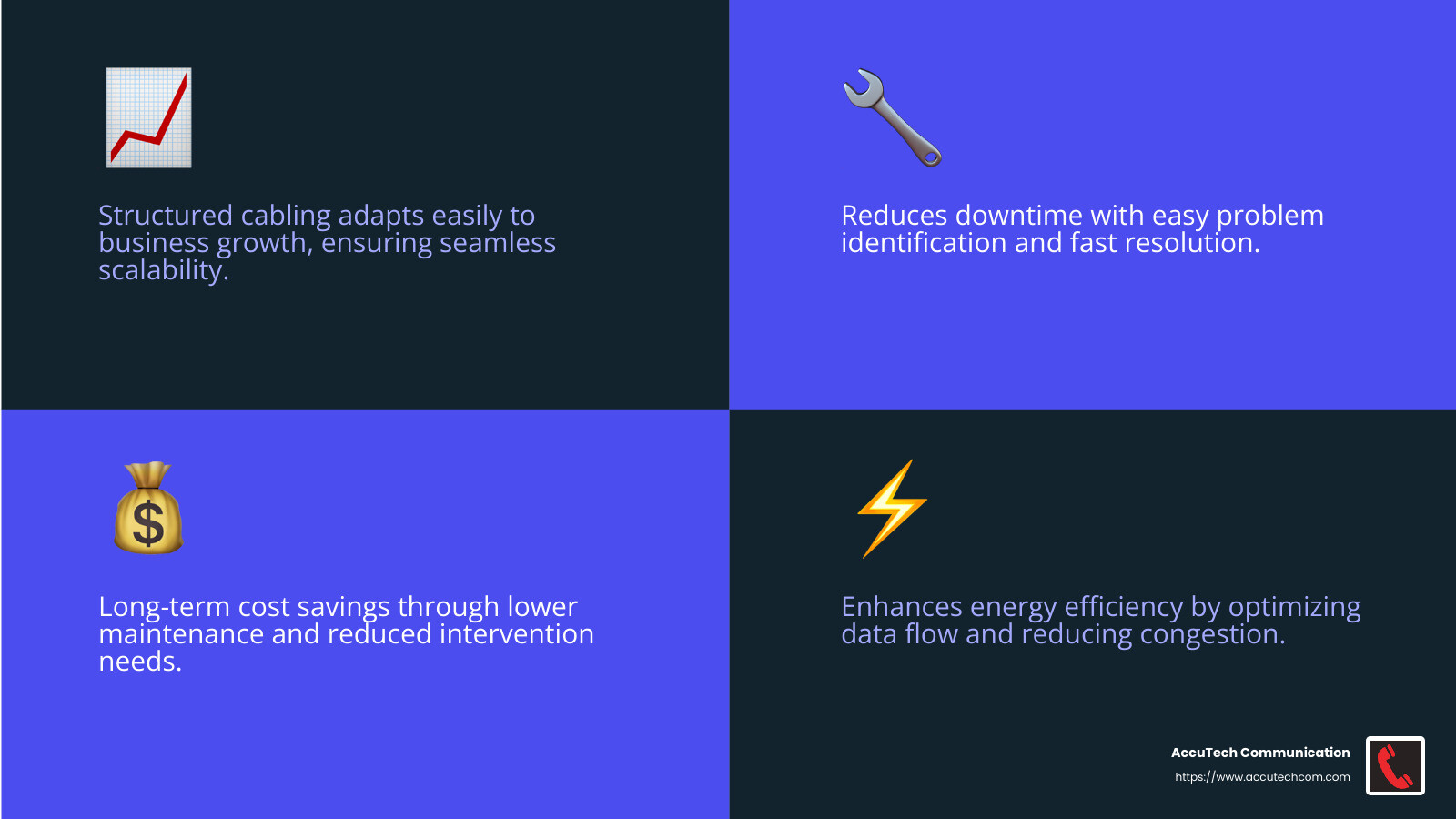 Structured cabling adapts easily to business growth, ensuring seamless scalability.

Reduces downtime with easy problem identification and fast resolution.

Long-term cost savings through lower maintenance and reduced intervention needs.

Enhances energy efficiency by optimizing data flow and reducing congestion.

AccuTech Communication
https://www.accutechcom.com